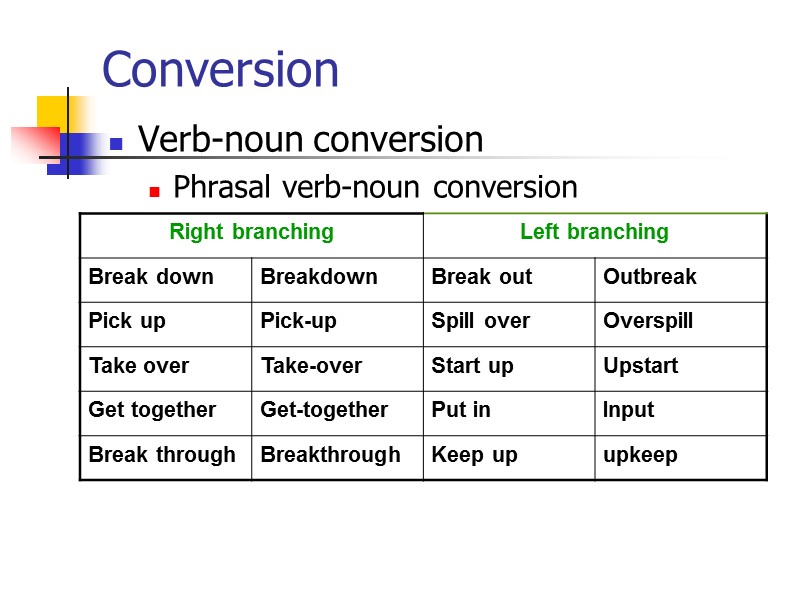 Conversion

Verb-noun conversion

Phrasal verb-noun conversion

| Right branching | | Left branching | |
|---|---|---|---|
| Break down | Breakdown | Break out | Outbreak |
| Pick up | Pick-up | Spill over | Overspill |
| Take over | Take-over | Start up | Upstart |
| Get together | Get-together | Put in | Input |
| Break through | Breakthrough | Keep up | upkeep |